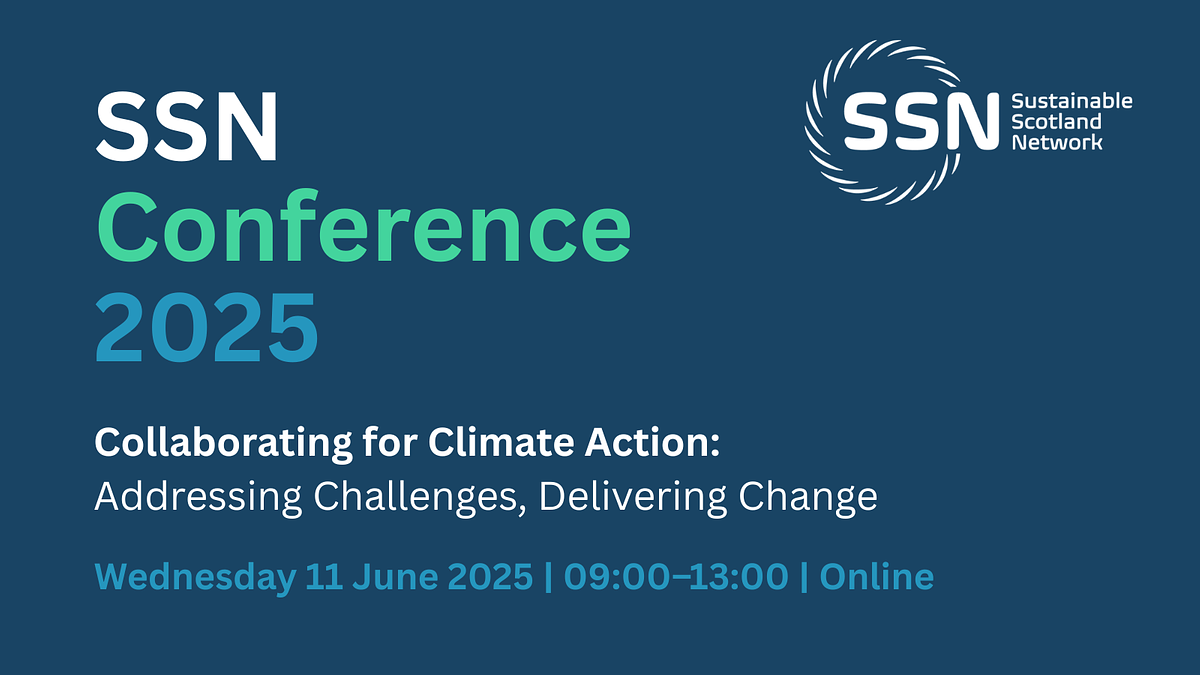 SSN
Conference
2025

SSN Sustainable Scotland Network

Collaborating for Climate Action:
Addressing Challenges, Delivering Change

Wednesday 11 June 2025 | 09:00–13:00 | Online